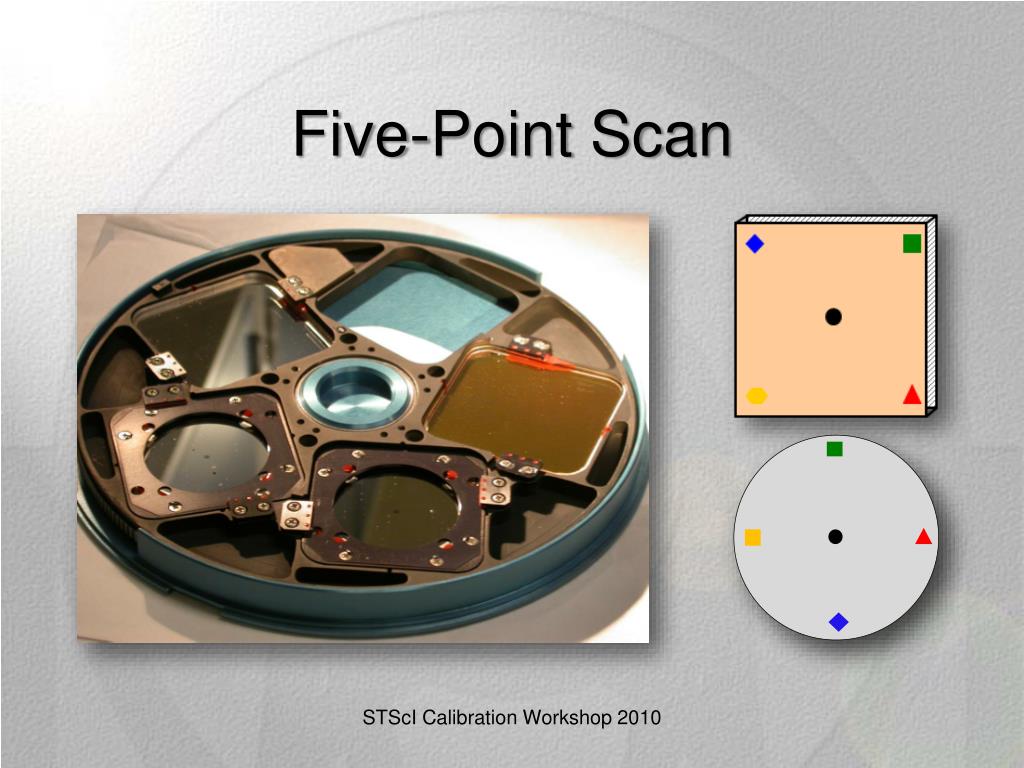 Five-Point Scan

STScI Calibration Workshop 2010